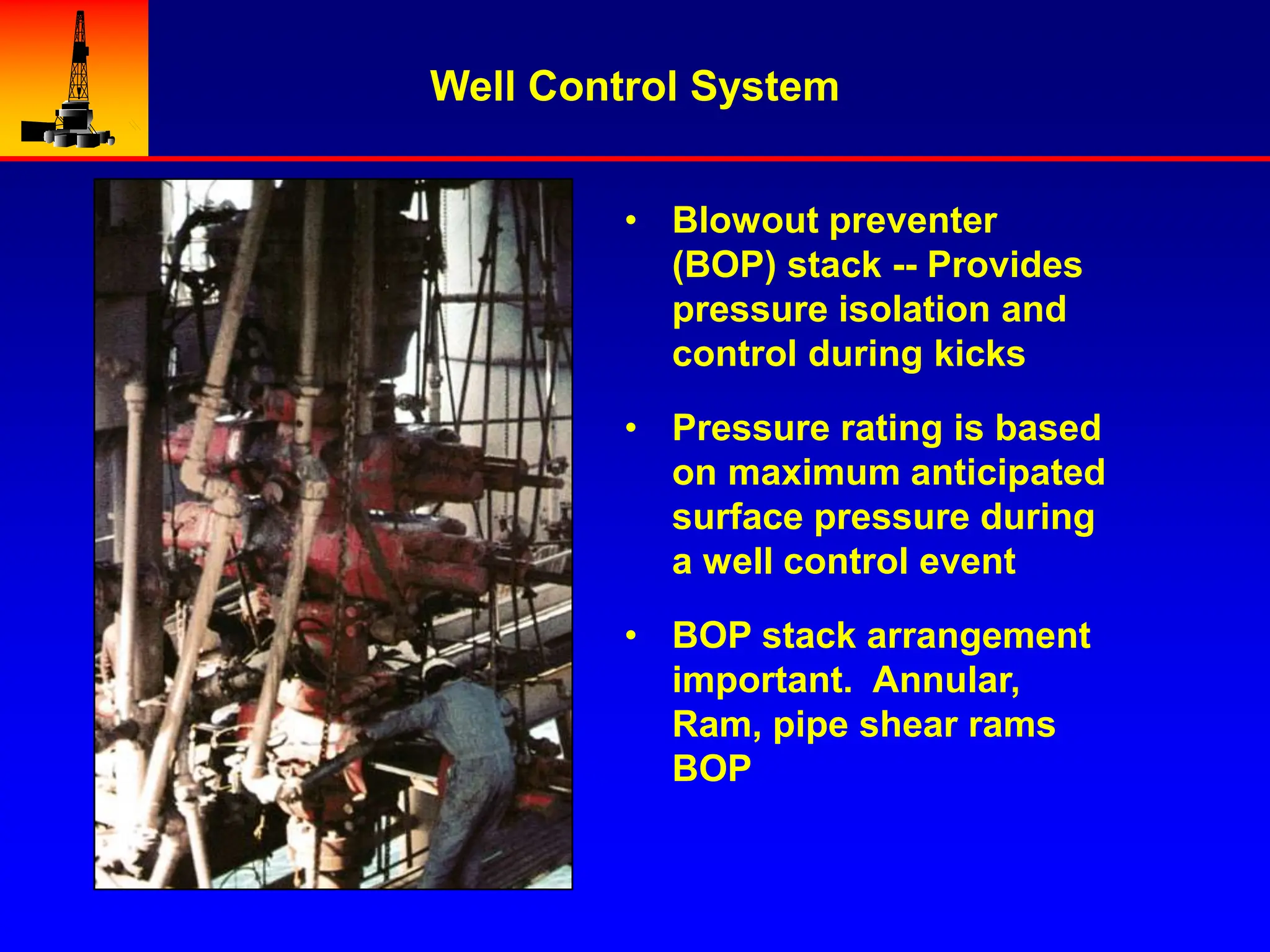 Well Control System

• Blowout preventer (BOP) stack -- Provides pressure isolation and control during kicks

• Pressure rating is based on maximum anticipated surface pressure during a well control event

• BOP stack arrangement important.  Annular, Ram, pipe shear rams BOP